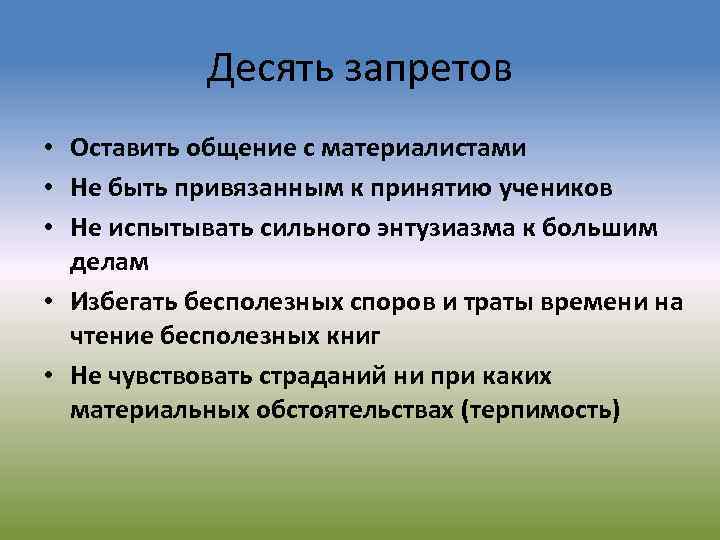 Десять запретов

• Оставить общение с материалистами
• Не быть привязанным к принятию учеников
• Не испытывать сильного энтузиазма к большим делам
• Избегать бесполезных споров и траты времени на чтение бесполезных книг
• Не чувствовать страданий ни при каких материальных обстоятельствах (терпимость)